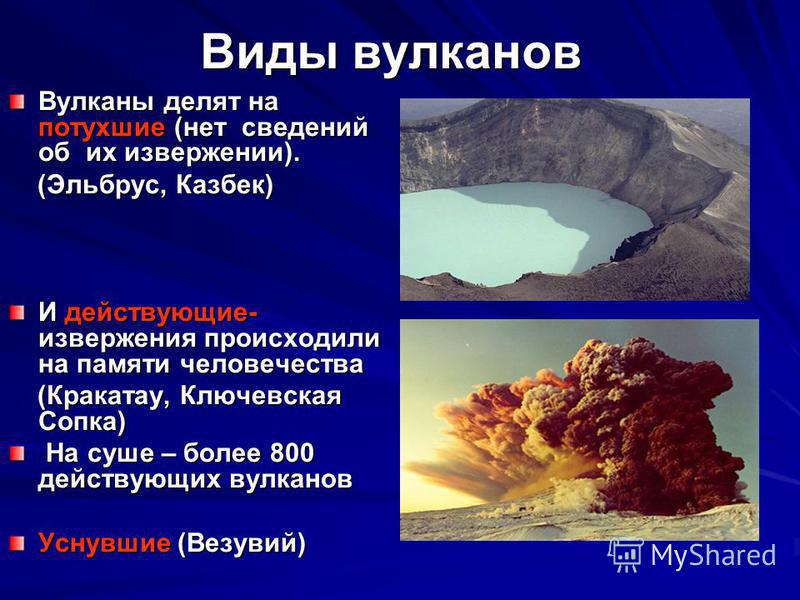 Виды вулканов

Вулканы делят на потухшие (нет сведений об их извержении).

(Эльбрус, Казбек)

И действующие- извержения происходили на памяти человечества

(Кракатау, Ключевская Сопка)

На суше – более 800 действующих вулканов

Уснувшие (Везувий)

MyShared